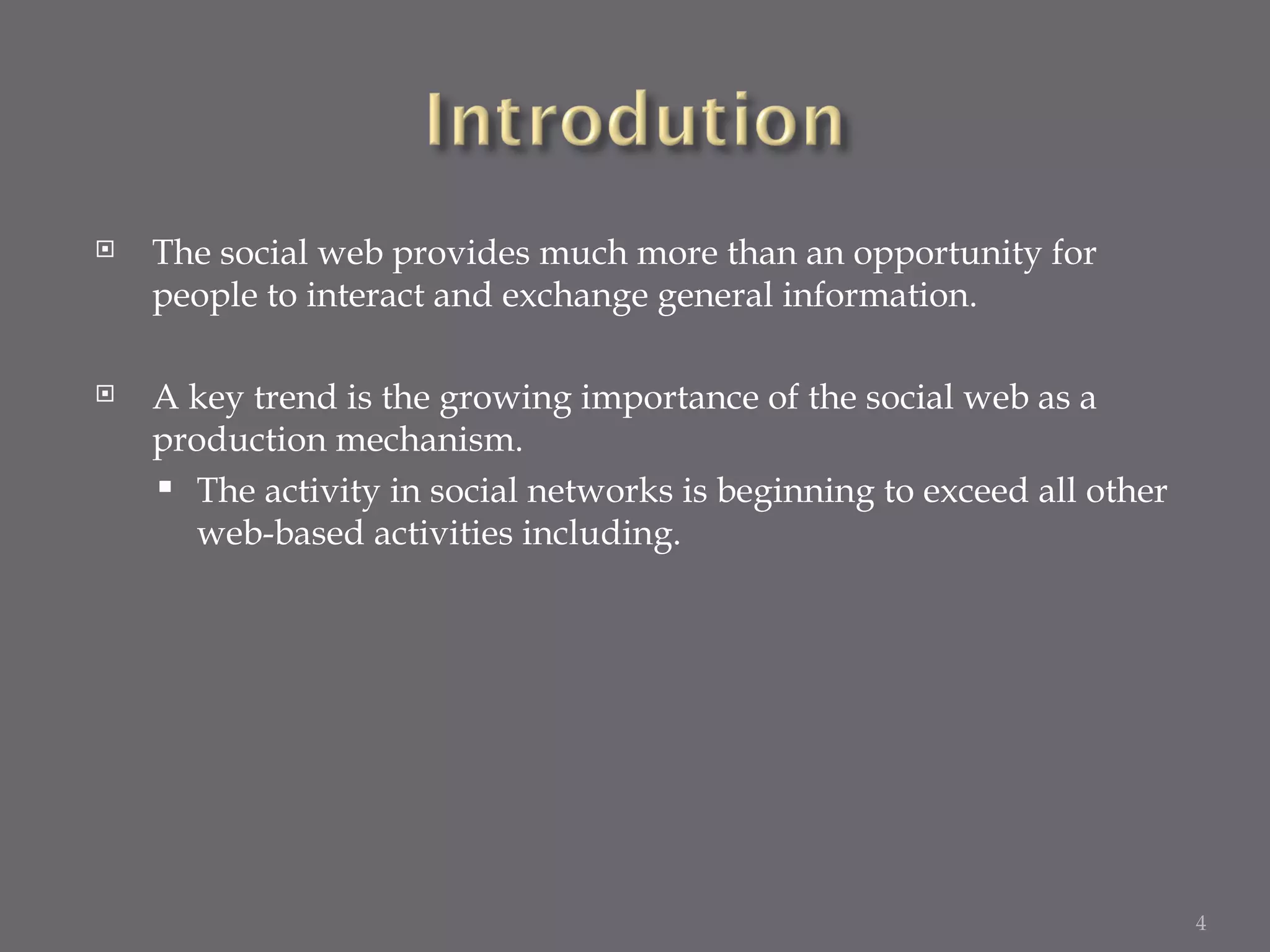 Introdution

The social web provides much more than an opportunity for people to interact and exchange general information.

A key trend is the growing importance of the social web as a production mechanism.

The activity in social networks is beginning to exceed all other web-based activities including.

4